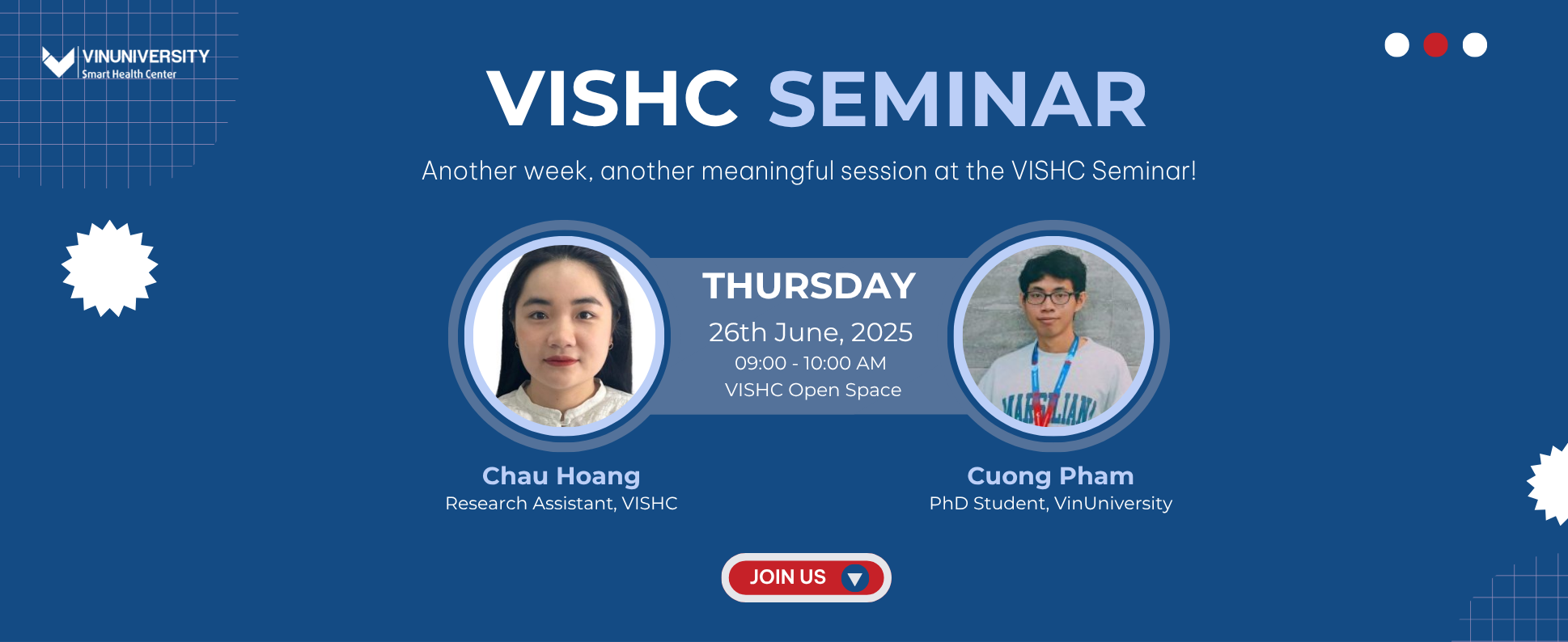 VINUNIVERSITY
Smart Health Center

VISHC SEMINAR

Another week, another meaningful session at the VISHC Seminar!

THURSDAY
26th June, 2025
09:00 - 10:00 AM
VISHC Open Space

Chau Hoang
Research Assistant, VISHC

Cuong Pham
PhD Student, VinUniversity

JOIN US